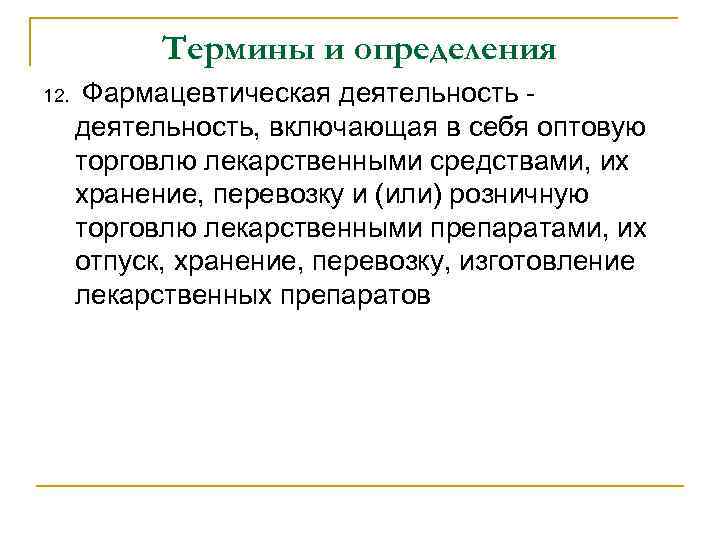 Термины и определения

12. Фармацевтическая деятельность - деятельность, включающая в себя оптовую торговлю лекарственными средствами, их хранение, перевозку и (или) розничную торговлю лекарственными препаратами, их отпуск, хранение, перевозку, изготовление лекарственных препаратов